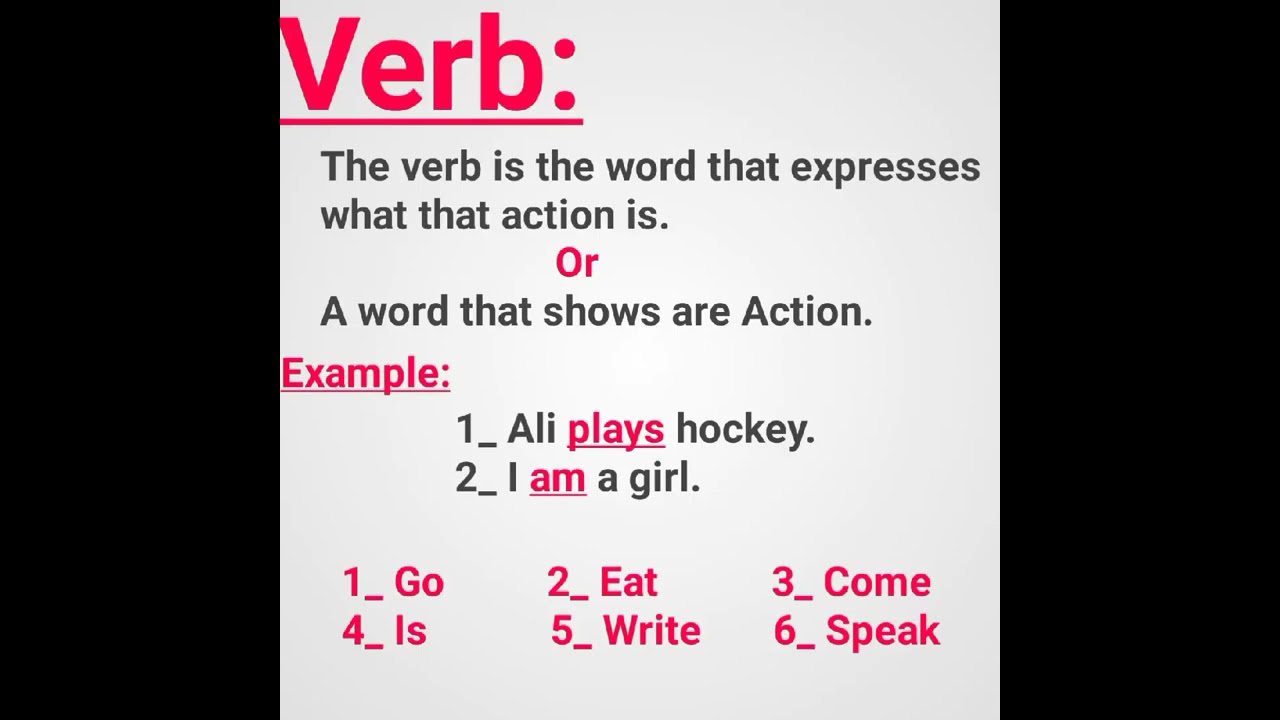 Verb:

The verb is the word that expresses what that action is.

Or

A word that shows are Action.

Example:

1_ Ali plays hockey.
2_ I am a girl.

1_ Go 2_ Eat 3_ Come
4_ Is 5_ Write 6_ Speak